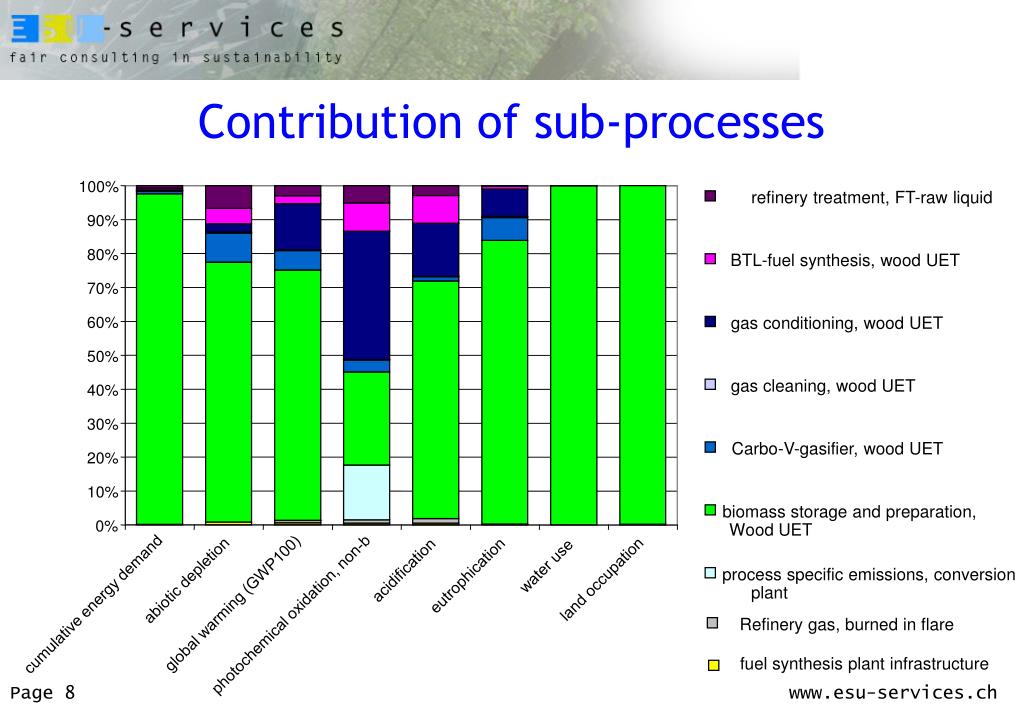 ESU-services
fair consulting in sustainability

Contribution of sub-processes

100%
90%
80%
70%
60%
50%
40%
30%
20%
10%
0%

cumulative energy demand
abiotic depletion
global warming (GWP100)
photochemical oxidation, non-b
acidification
eutrophication
water use
land occupation

refinery treatment, FT-raw liquid
BTL-fuel synthesis, wood UET
gas conditioning, wood UET
gas cleaning, wood UET
Carbo-V-gasifier, wood UET
biomass storage and preparation, Wood UET
process specific emissions, conversion plant
Refinery gas, burned in flare
fuel synthesis plant infrastructure

Page 8
www.esu-services.ch